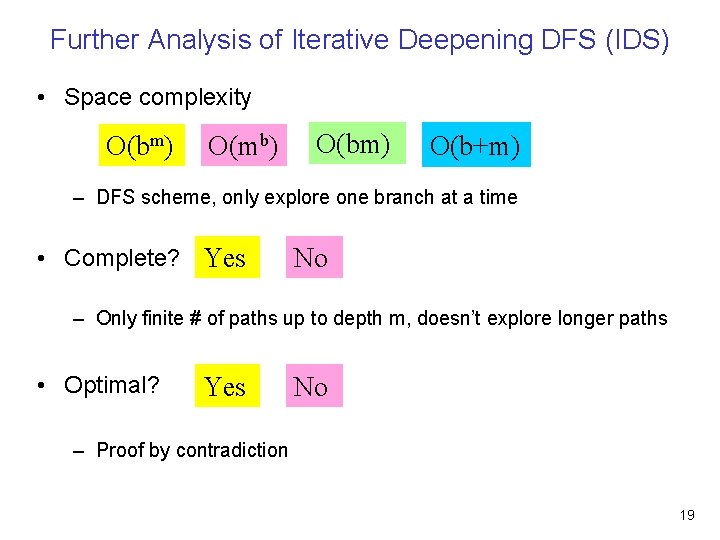 Further Analysis of Iterative Deepening DFS (IDS)

• Space complexity

$O(b^m)$ $O(m^b)$ $O(bm)$ $O(b+m)$

– DFS scheme, only explore one branch at a time

• Complete? Yes No

– Only finite # of paths up to depth m, doesn't explore longer paths

• Optimal? Yes No

– Proof by contradiction

19